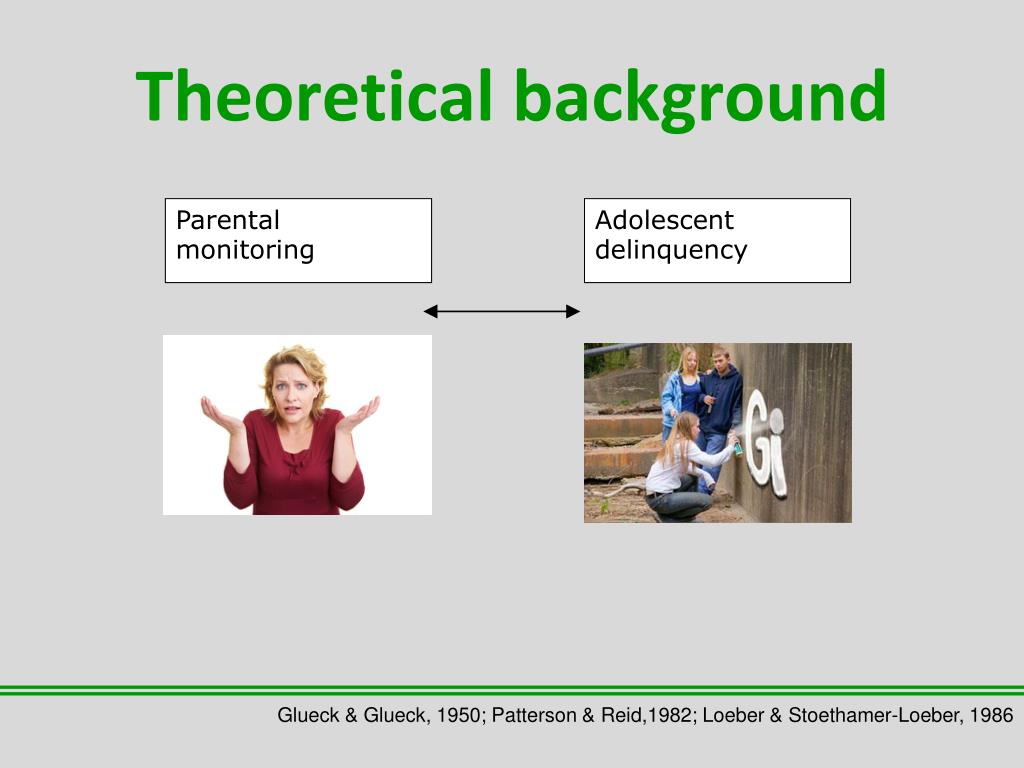 Theoretical background

Parental monitoring

Adolescent delinquency

Gi

Glueck & Glueck, 1950; Patterson & Reid,1982; Loeber & Stoethamer-Loeber, 1986